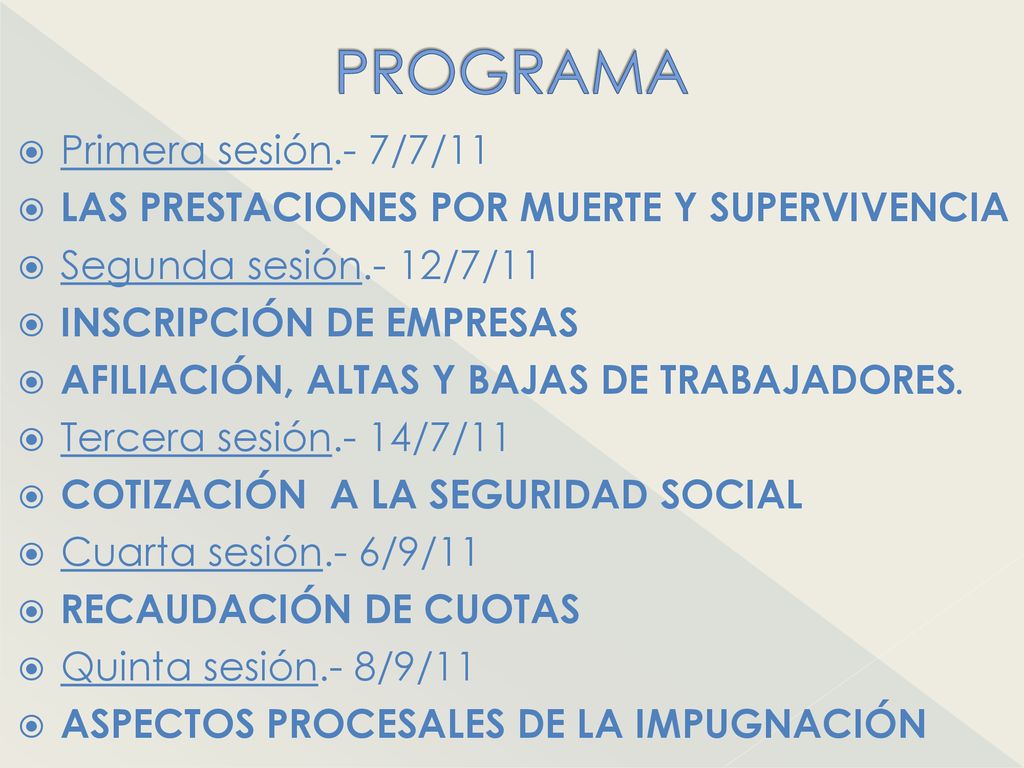 PROGRAMA

Primera sesión.- 7/7/11
LAS PRESTACIONES POR MUERTE Y SUPERVIVENCIA
Segunda sesión.- 12/7/11
INSCRIPCIÓN DE EMPRESAS
AFILIACIÓN, ALTAS Y BAJAS DE TRABAJADORES.
Tercera sesión.- 14/7/11
COTIZACIÓN A LA SEGURIDAD SOCIAL
Cuarta sesión.- 6/9/11
RECAUDACIÓN DE CUOTAS
Quinta sesión.- 8/9/11
ASPECTOS PROCESALES DE LA IMPUGNACIÓN